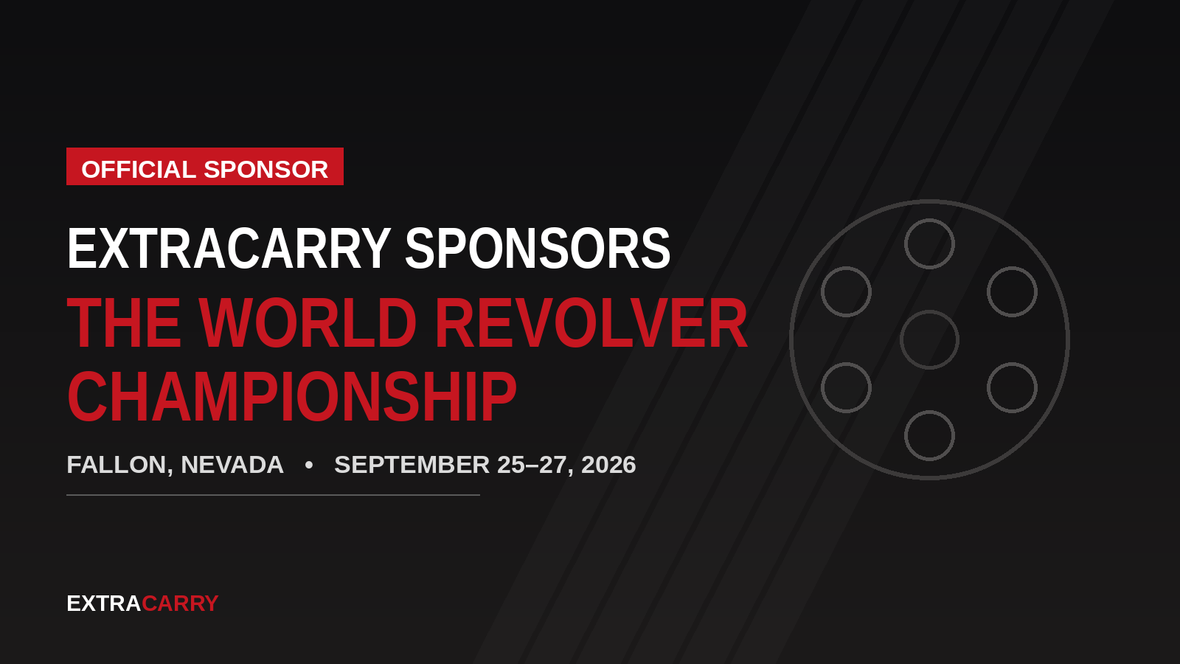 OFFICIAL SPONSOR

EXTRACARRY SPONSORS

THE WORLD REVOLVER CHAMPIONSHIP

FALLON, NEVADA • SEPTEMBER 25–27, 2026

EXTRACARRY